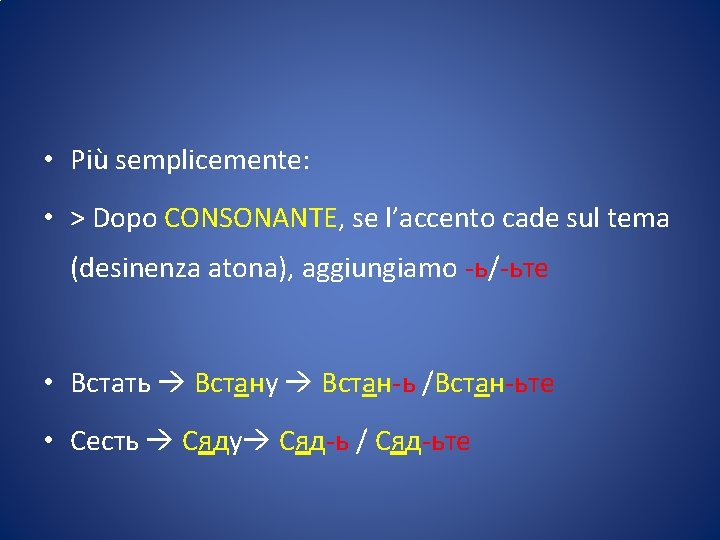 • Più semplicemente:

• > Dopo CONSONANTE, se l'accento cade sul tema (desinenza atona), aggiungiamo -ь/-ьте

• Встать → Встану → Встан-ь /Встан-ьте

• Сесть → Сяду→ Сяд-ь / Сяд-ьте